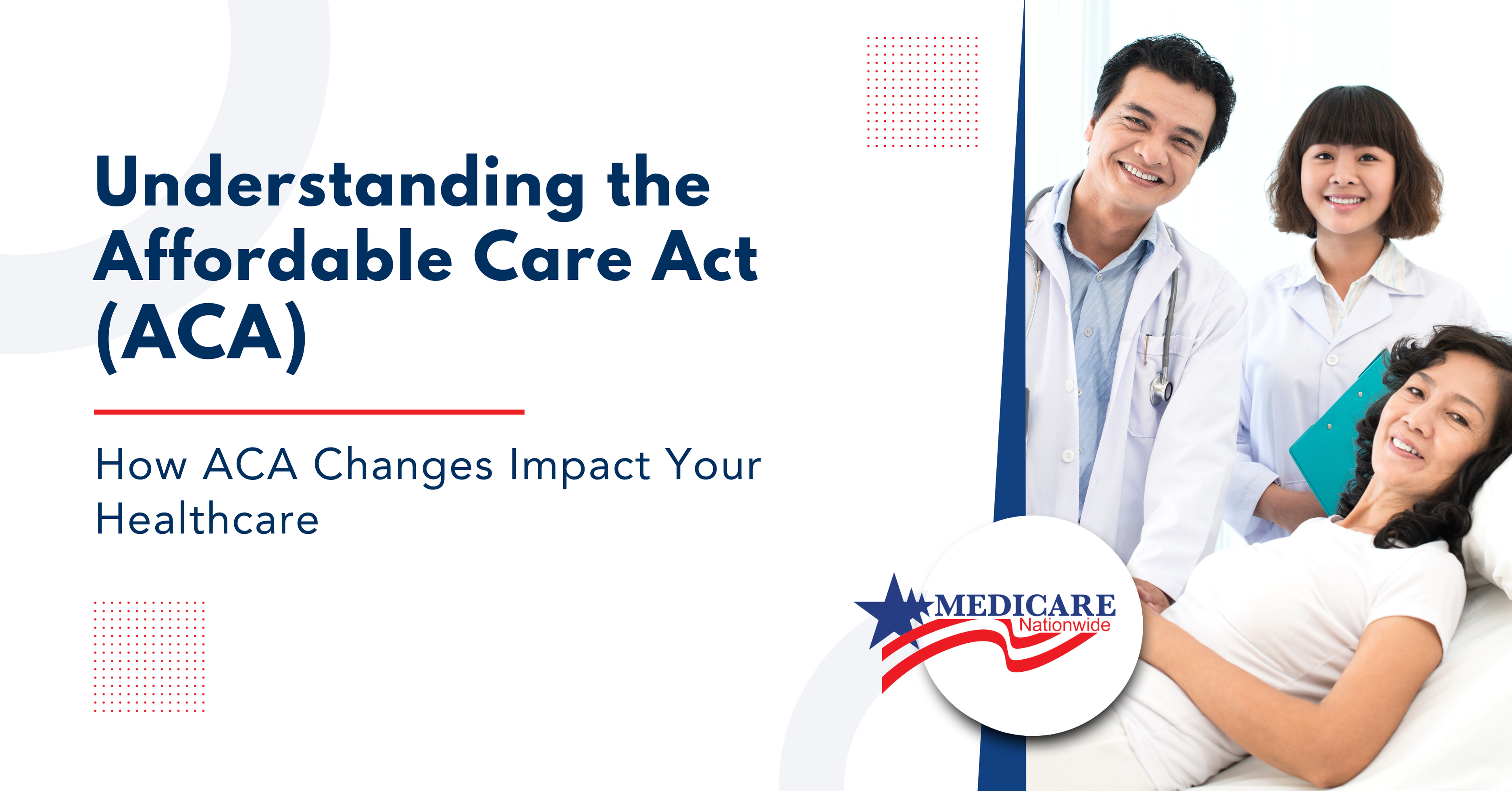 Understanding the Affordable Care Act (ACA)

How ACA Changes Impact Your Healthcare

MEDICARE
Nationwide